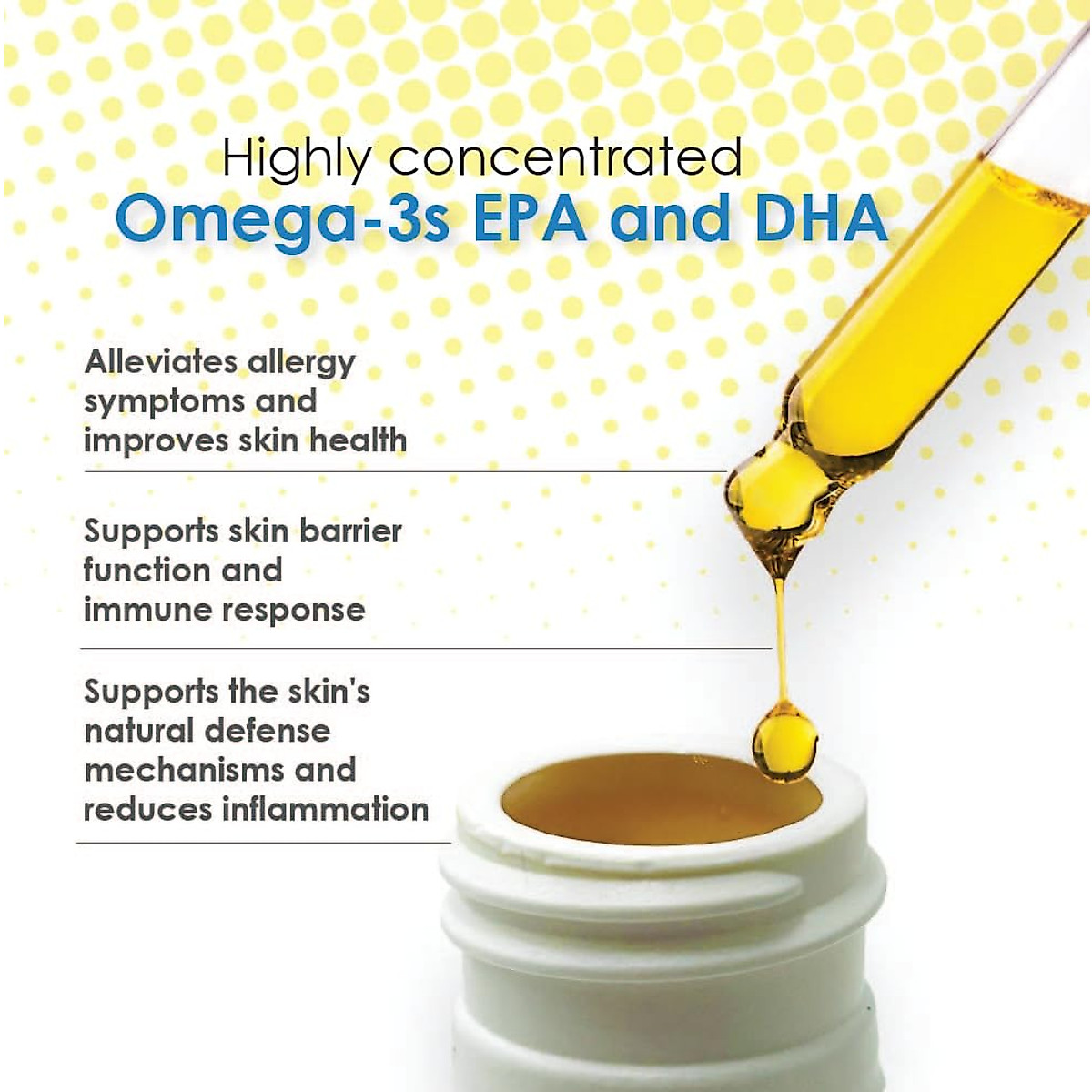 Highly concentrated
Omega-3s EPA and DHA

Alleviates allergy symptoms and improves skin health

Supports skin barrier function and immune response

Supports the skin's natural defense mechanisms and reduces inflammation